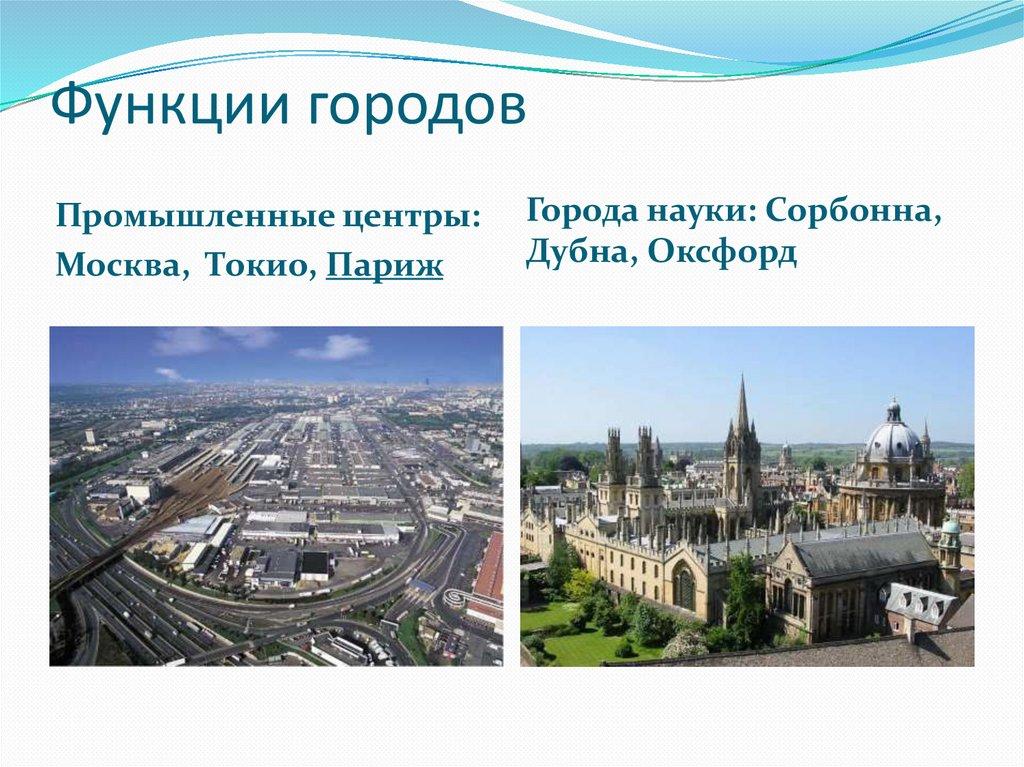 Функции городов

Промышленные центры: Москва, Токио, Париж

Города науки: Сорбонна, Дубна, Оксфорд